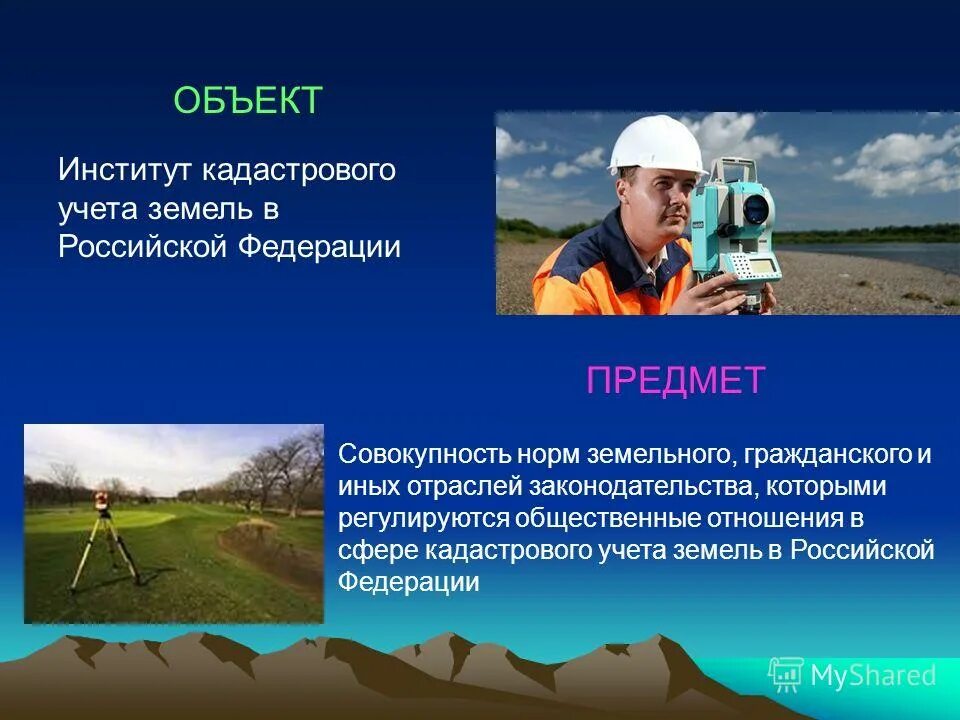 ОБЪЕКТ

Институт кадастрового учета земель в Российской Федерации

ПРЕДМЕТ

Совокупность норм земельного, гражданского и иных отраслей законодательства, которыми регулируются общественные отношения в сфере кадастрового учета земель в Российской Федерации

MyShared